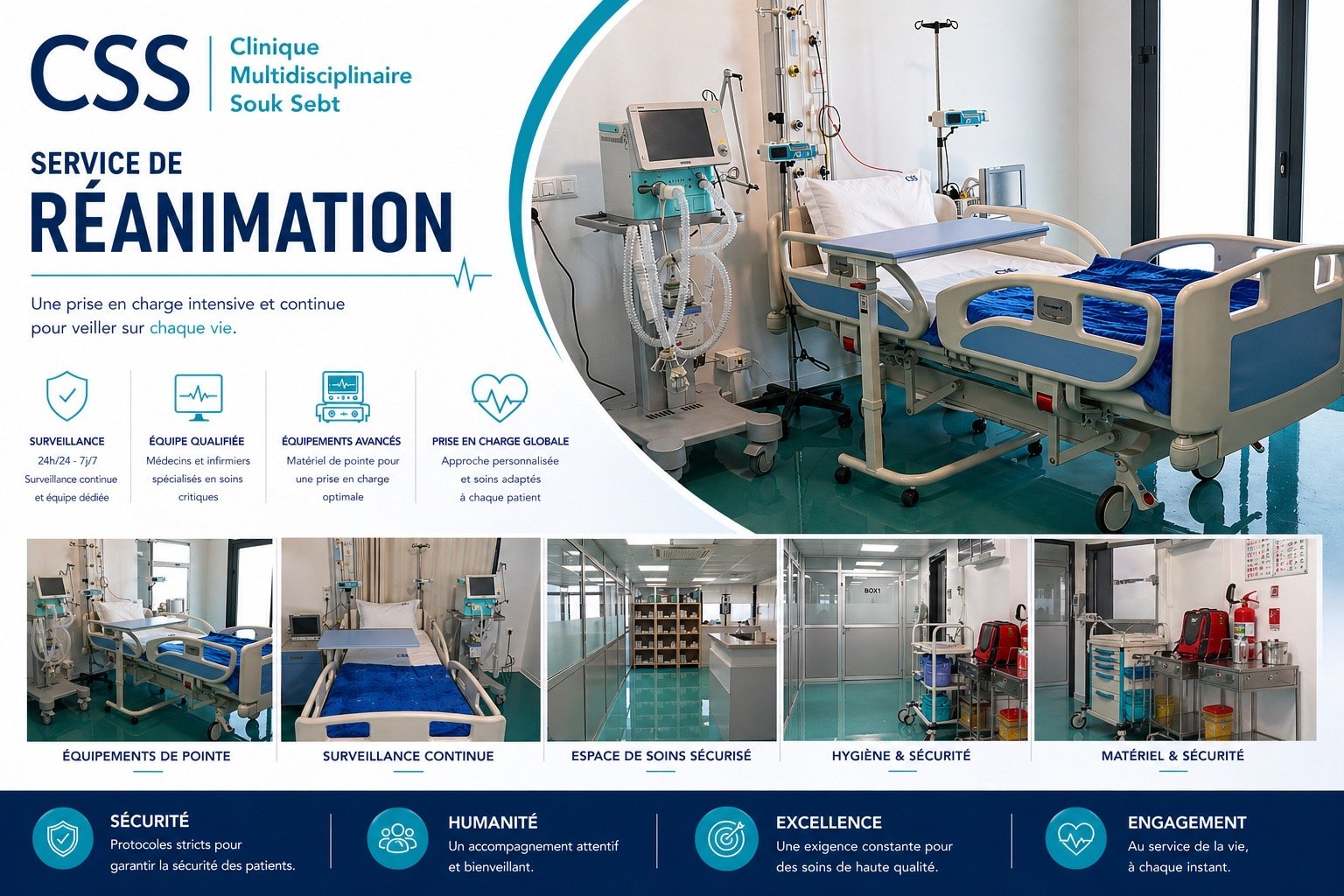 CSS
Clinique Multidisciplinaire Souk Sebt

SERVICE DE
RÉANIMATION

Une prise en charge intensive et continue pour veiller sur chaque vie.

SURVEILLANCE
24h/24 - 7j/7
Surveillance continue et équipe dédiée

ÉQUIPE QUALIFIÉE
Médecins et infirmiers spécialisés en soins critiques

ÉQUIPEMENTS AVANCÉS
Matériel de pointe pour une prise en charge optimale

PRISE EN CHARGE GLOBALE
Approche personnalisée et soins adaptés à chaque patient

CSS

BOX1

ÉQUIPEMENTS DE POINTE

SURVEILLANCE CONTINUE

ESPACE DE SOINS SÉCURISÉ

HYGIÈNE & SÉCURITÉ

MATÉRIEL & SÉCURITÉ

SÉCURITÉ
Protocoles stricts pour garantir la sécurité des patients.

HUMANITÉ
Un accompagnement attentif et bienveillant.

EXCELLENCE
Une exigence constante pour des soins de haute qualité.

ENGAGEMENT
Au service de la vie, à chaque instant.